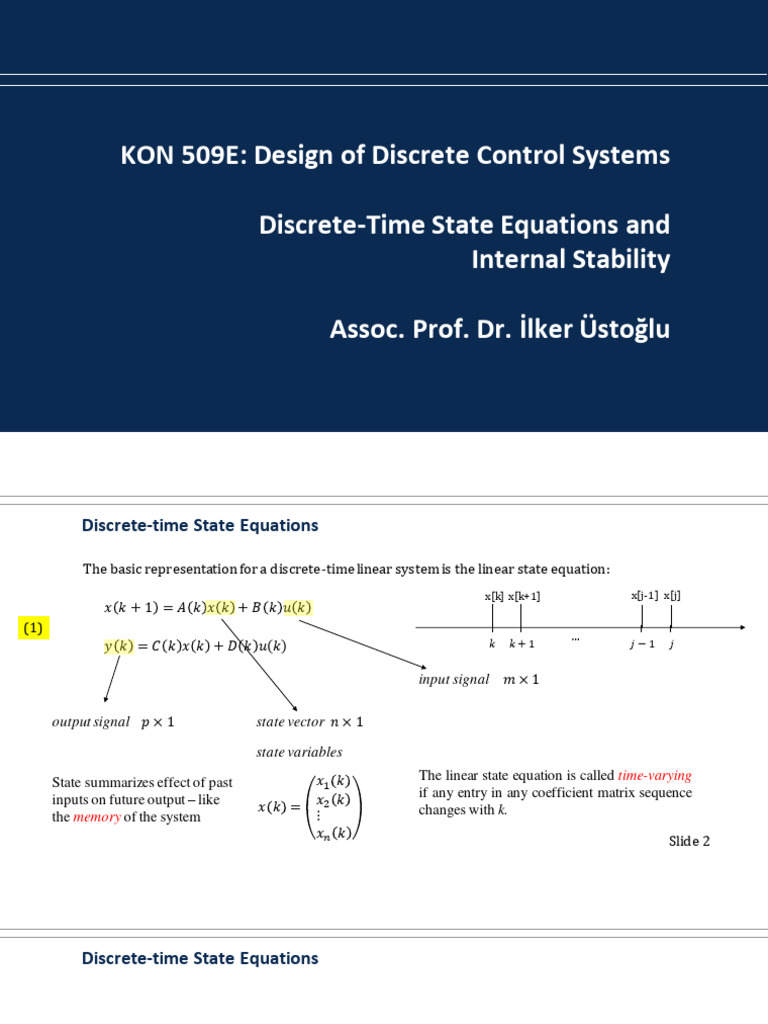 KON 509E: Design of Discrete Control Systems

Discrete-Time State Equations and Internal Stability

Assoc. Prof. Dr. İlker Üstoğlu

Discrete-time State Equations

The basic representation for a discrete-time linear system is the linear state equation:

(1)

$x(k+1) = A(k)x(k) + B(k)u(k)$

$y(k) = C(k)x(k) + D(k)u(k)$

x[k] x[k+1] x[j-1] x[j]

$k$ $k+1$ ... $j-1$ $j$

input signal $m \times 1$

output signal $p \times 1$

state vector $n \times 1$

state variables

State summarizes effect of past inputs on future output – like the memory of the system

$x(k) = \begin{pmatrix} x_1(k) \\ x_2(k) \\ \vdots \\ x_n(k) \end{pmatrix}$

The linear state equation is called time-varying if any entry in any coefficient matrix sequence changes with k.

Slide 2

Discrete-time State Equations